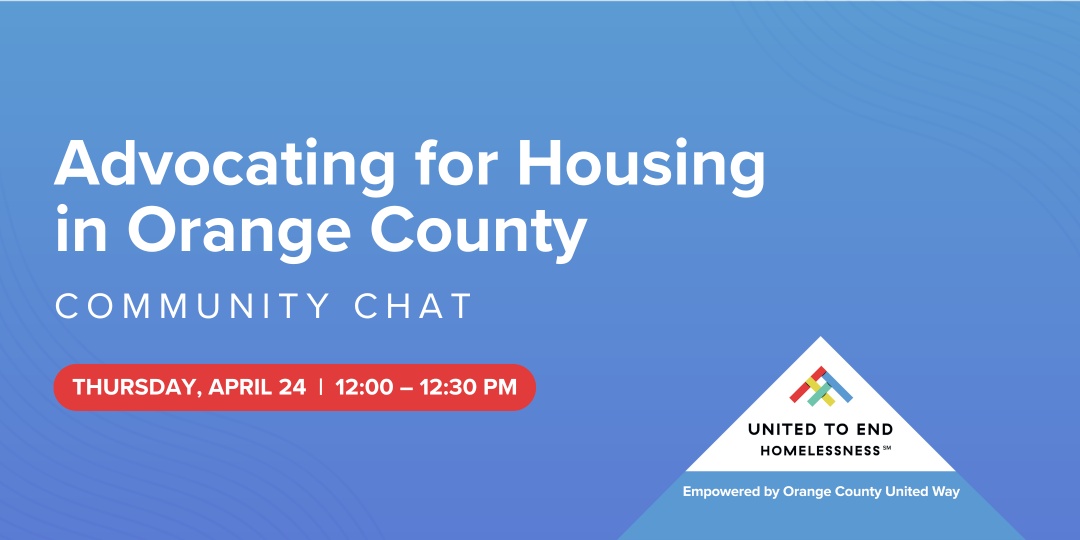 Advocating for Housing in Orange County

COMMUNITY CHAT

THURSDAY, APRIL 24 | 12:00 – 12:30 PM

UNITED TO END HOMELESSNESS℠

Empowered by Orange County United Way